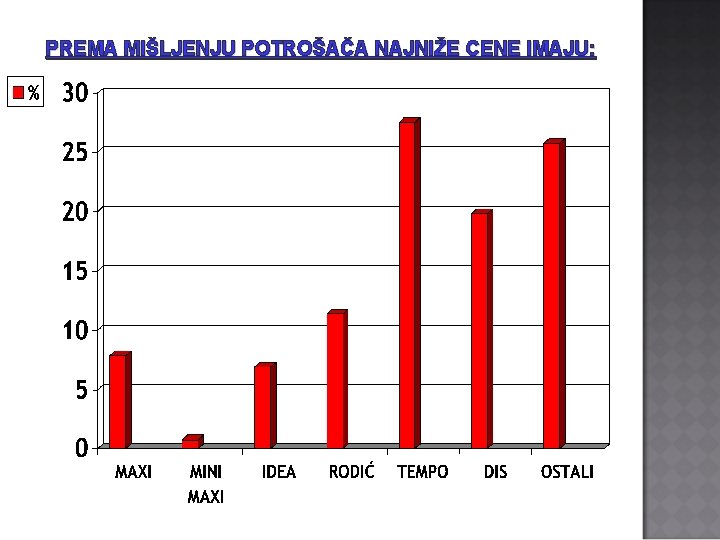 PREMA MIŠLJENJU POTROŠAČA NAJNIŽE CENE IMAJU:

%

30
25
20
15
10
5
0

MAXI
MINI MAXI
IDEA
RODIĆ
TEMPO
DIS
OSTALI